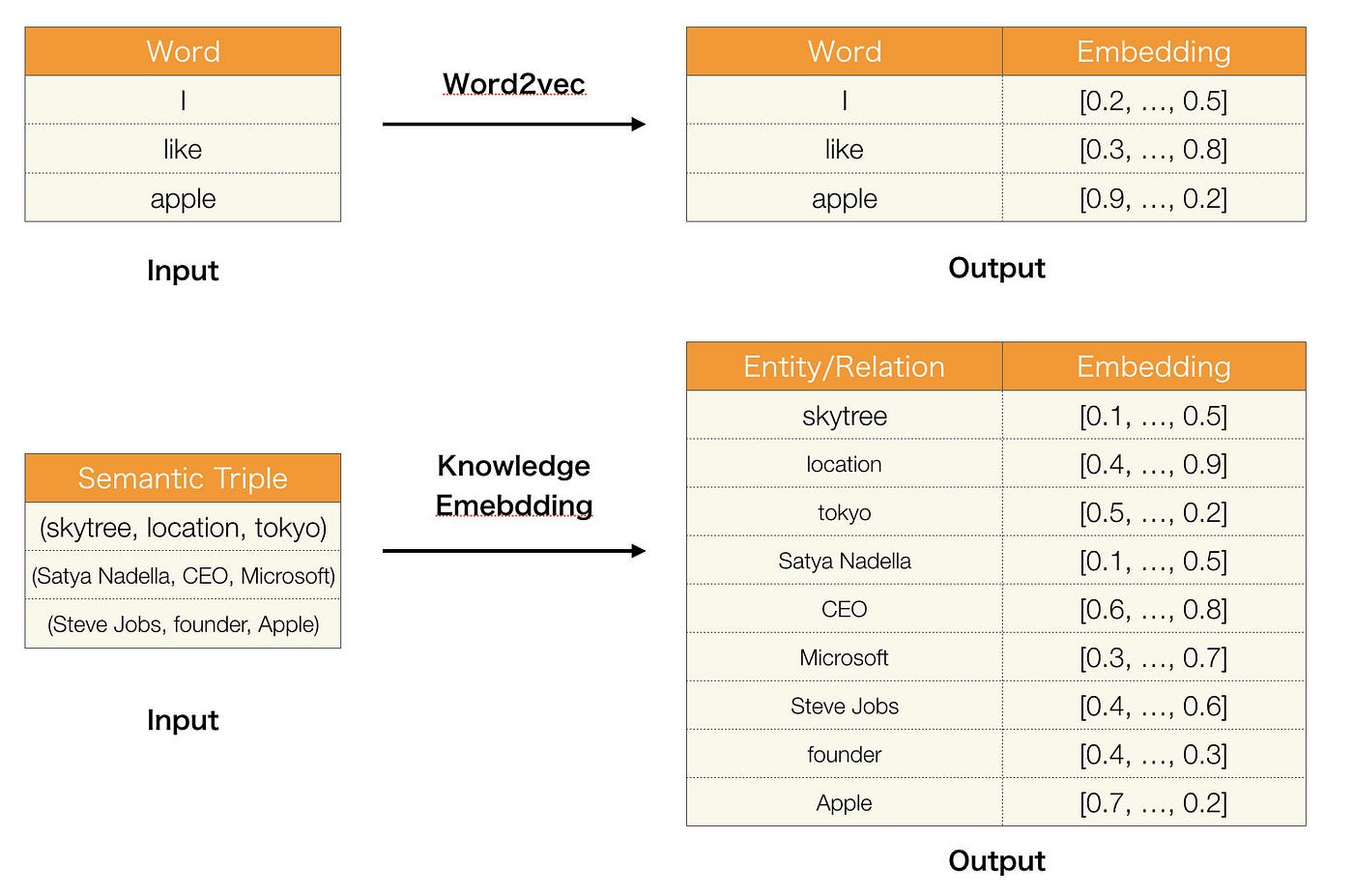 | Word |
|---|
| I |
| like |
| apple |

Input

Word2vec

| Word | Embedding |
|---|---|
| I | [0.2, …, 0.5] |
| like | [0.3, …, 0.8] |
| apple | [0.9, …, 0.2] |

Output

| Semantic Triple |
|---|
| (skytree, location, tokyo) |
| (Satya Nadella, CEO, Microsoft) |
| (Steve Jobs, founder, Apple) |

Input

Knowledge Emebdding

| Entity/Relation | Embedding |
|---|---|
| skytree | [0.1, …, 0.5] |
| location | [0.4, …, 0.9] |
| tokyo | [0.5, …, 0.2] |
| Satya Nadella | [0.1, …, 0.5] |
| CEO | [0.6, …, 0.8] |
| Microsoft | [0.3, …, 0.7] |
| Steve Jobs | [0.4, …, 0.6] |
| founder | [0.4, …, 0.3] |
| Apple | [0.7, …, 0.2] |

Output